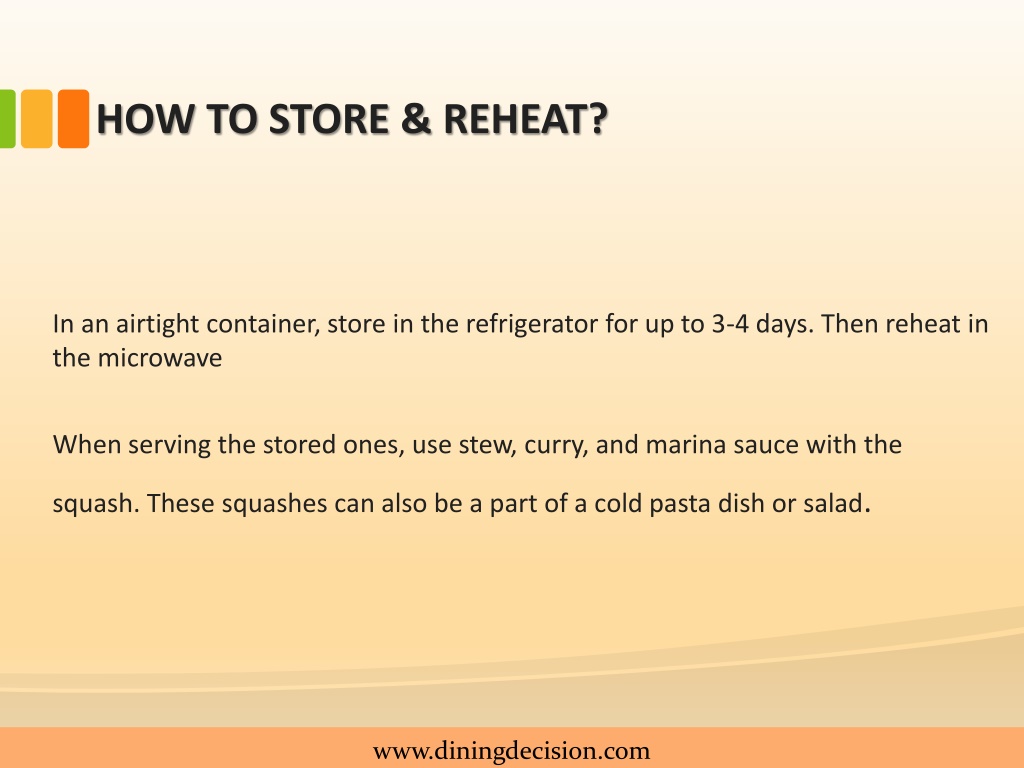 HOW TO STORE & REHEAT?

In an airtight container, store in the refrigerator for up to 3-4 days. Then reheat in the microwave

When serving the stored ones, use stew, curry, and marina sauce with the squash. These squashes can also be a part of a cold pasta dish or salad.

www.diningdecision.com